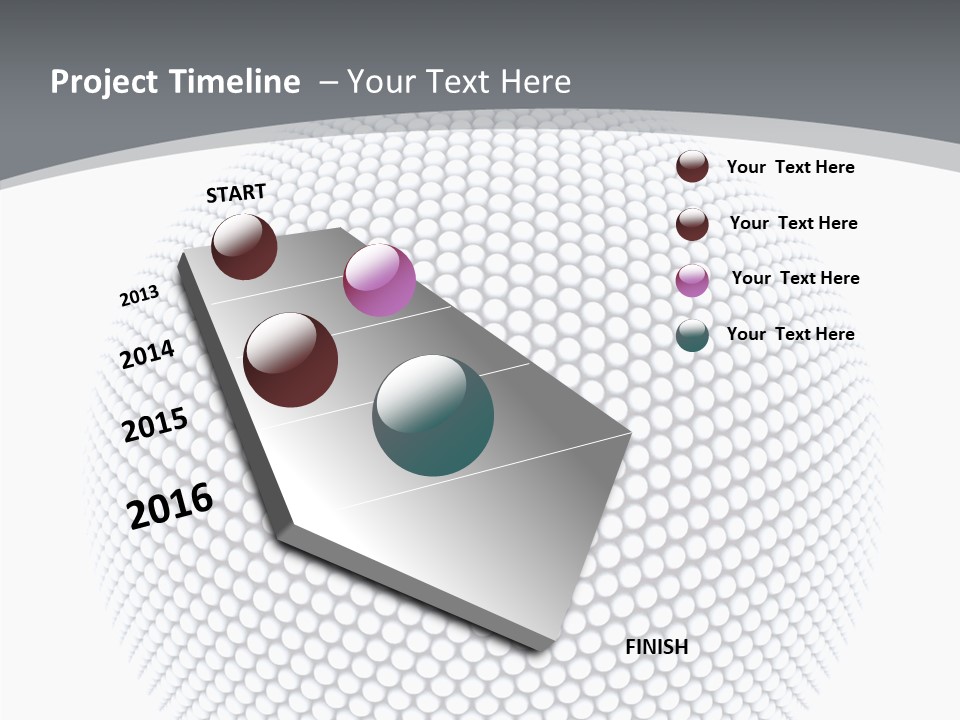 Project Timeline – Your Text Here

START

2013

2014

2015

2016

FINISH

Your Text Here

Your Text Here

Your Text Here

Your Text Here